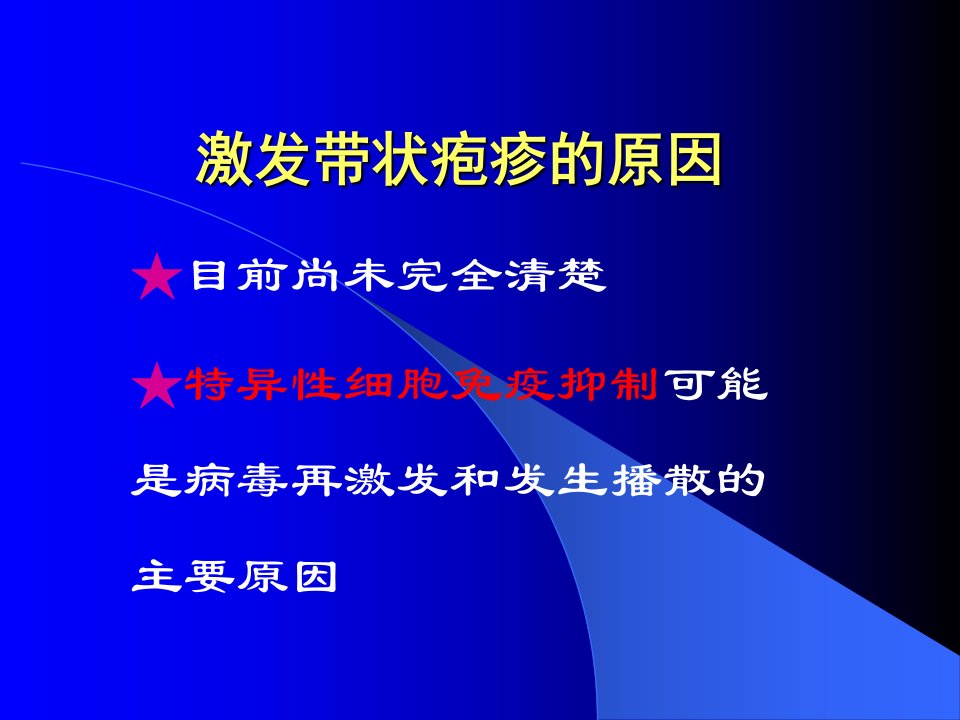 激发带状疱疹的原因

★目前尚未完全清楚

★特异性细胞免疫抑制可能是病毒再激发和发生播散的主要原因